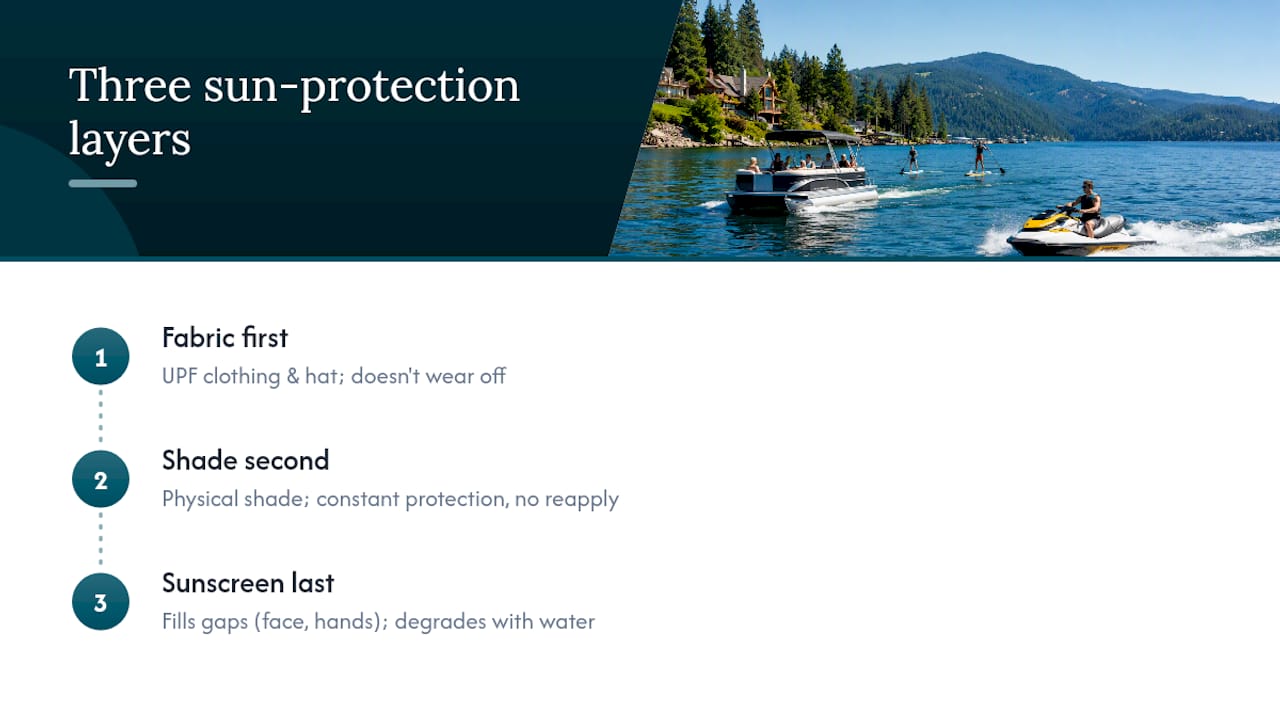 Three sun-protection layers

1
Fabric first
UPF clothing & hat; doesn't wear off

2
Shade second
Physical shade; constant protection, no reapply

3
Sunscreen last
Fills gaps (face, hands); degrades with water